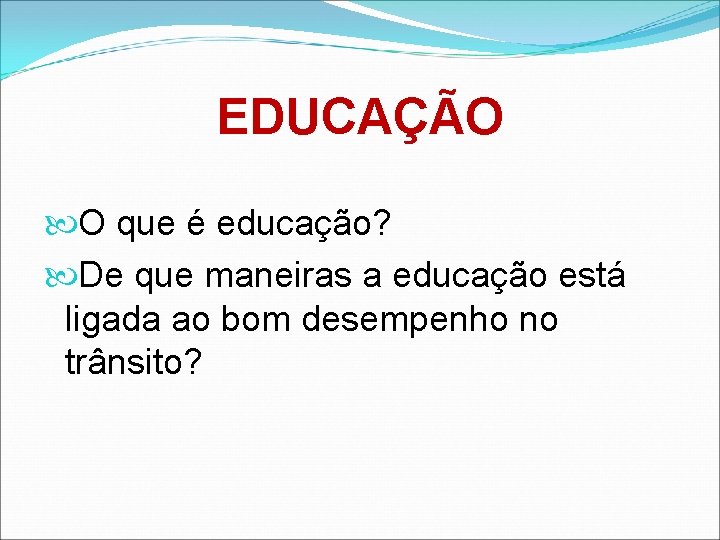 EDUCAÇÃO

O que é educação?

De que maneiras a educação está ligada ao bom desempenho no trânsito?